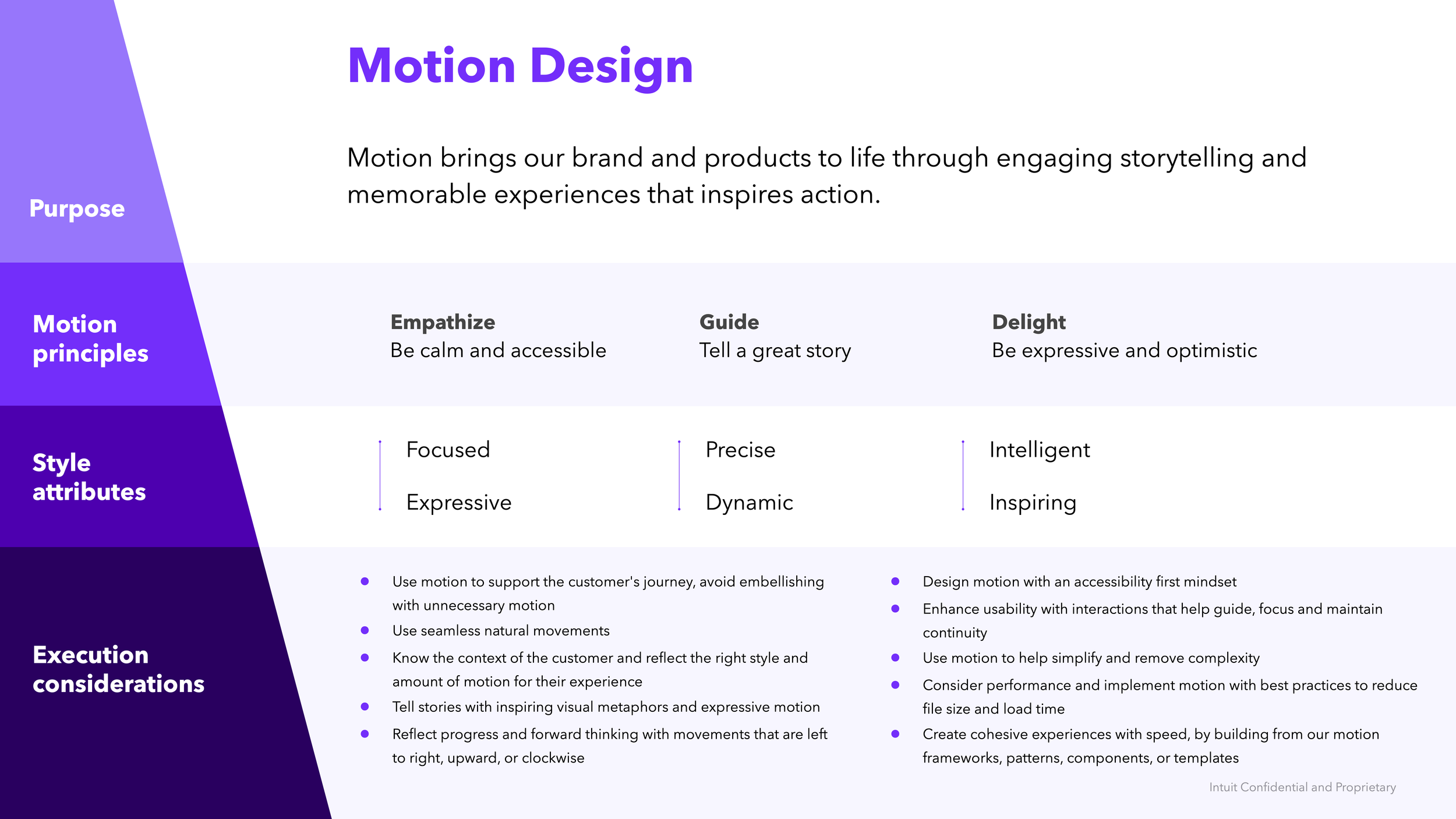 Motion Design

Purpose

Motion brings our brand and products to life through engaging storytelling and memorable experiences that inspires action.

Motion principles

Empathize
Be calm and accessible

Guide
Tell a great story

Delight
Be expressive and optimistic

Style attributes

Focused

Expressive

Precise

Dynamic

Intelligent

Inspiring

Execution considerations

- Use motion to support the customer's journey, avoid embellishing with unnecessary motion
- Use seamless natural movements
- Know the context of the customer and reflect the right style and amount of motion for their experience
- Tell stories with inspiring visual metaphors and expressive motion
- Reflect progress and forward thinking with movements that are left to right, upward, or clockwise

- Design motion with an accessibility first mindset
- Enhance usability with interactions that help guide, focus and maintain continuity
- Use motion to help simplify and remove complexity
- Consider performance and implement motion with best practices to reduce file size and load time
- Create cohesive experiences with speed, by building from our motion frameworks, patterns, components, or templates

Intuit Confidential and Proprietary